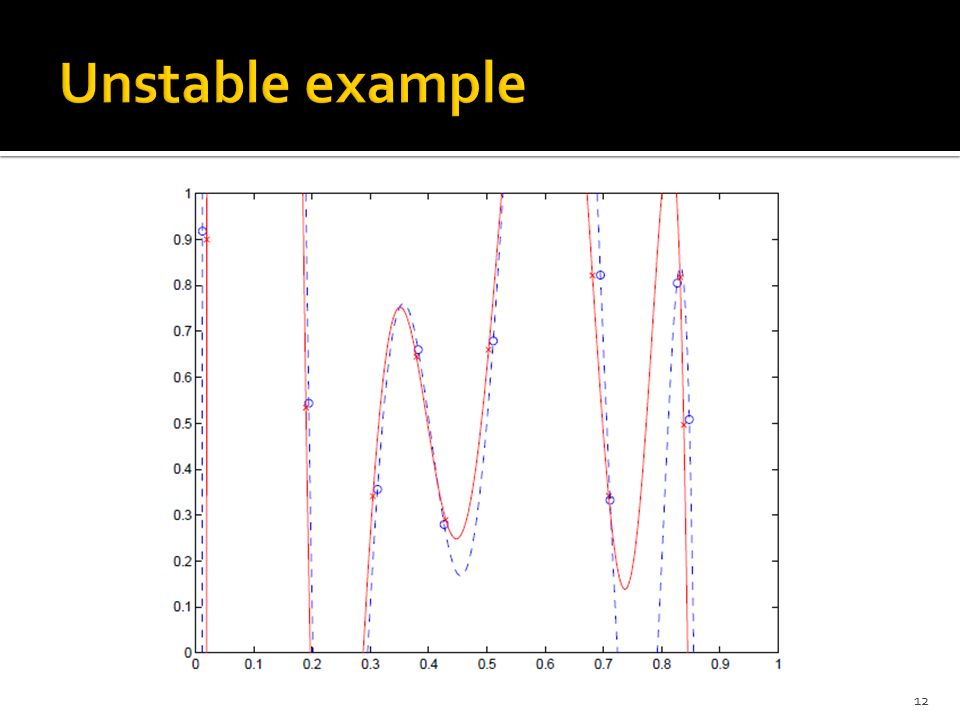 Unstable example

1
0.9
0.8
0.7
0.6
0.5
0.4
0.3
0.2
0.1
0
0
0.1
0.2
0.3
0.4
0.5
0.6
0.7
0.8
0.9
1

12